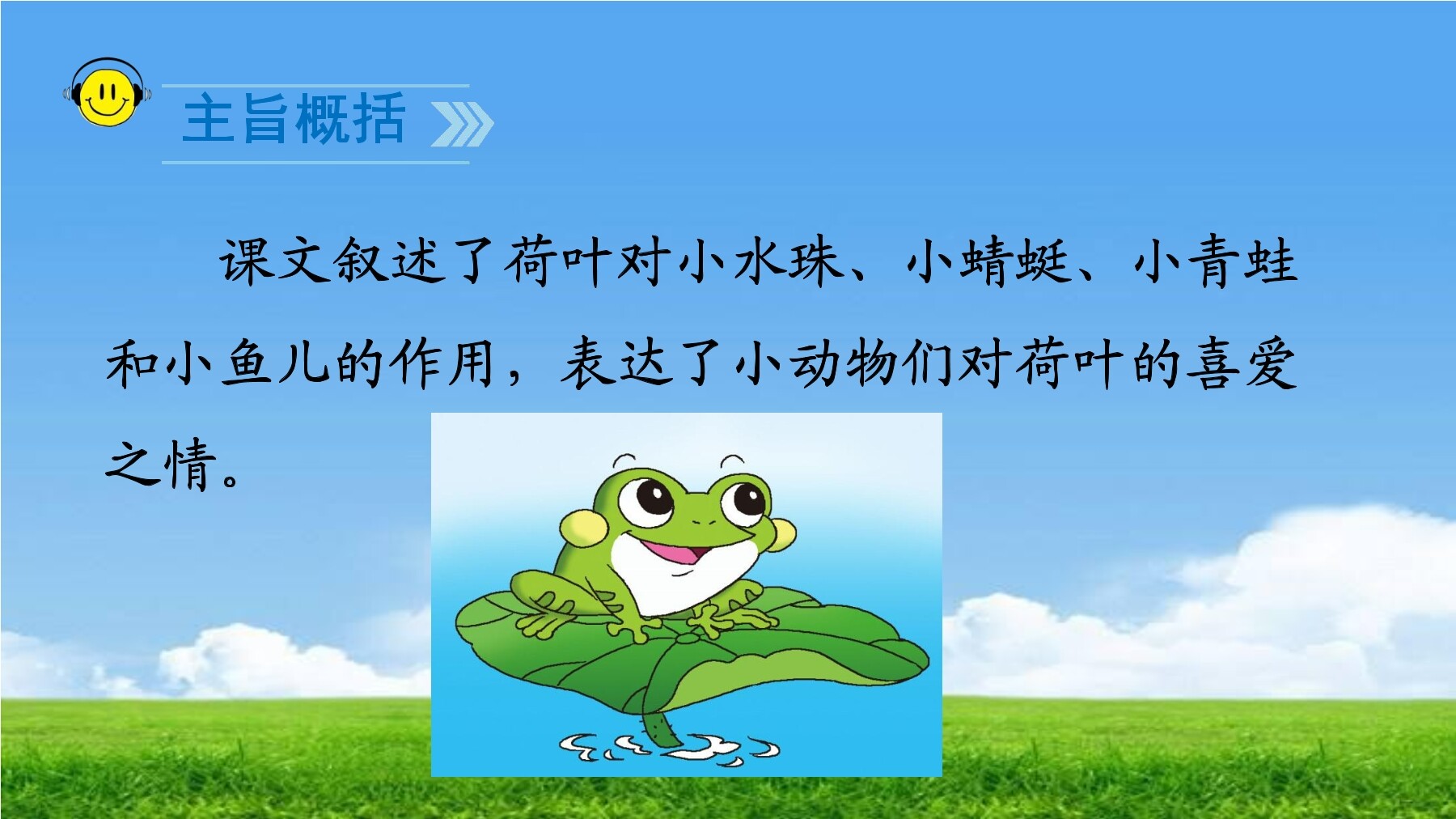 主旨概括

课文叙述了荷叶对小水珠、小蜻蜓、小青蛙和小鱼儿的作用，表达了小动物们对荷叶的喜爱之情。